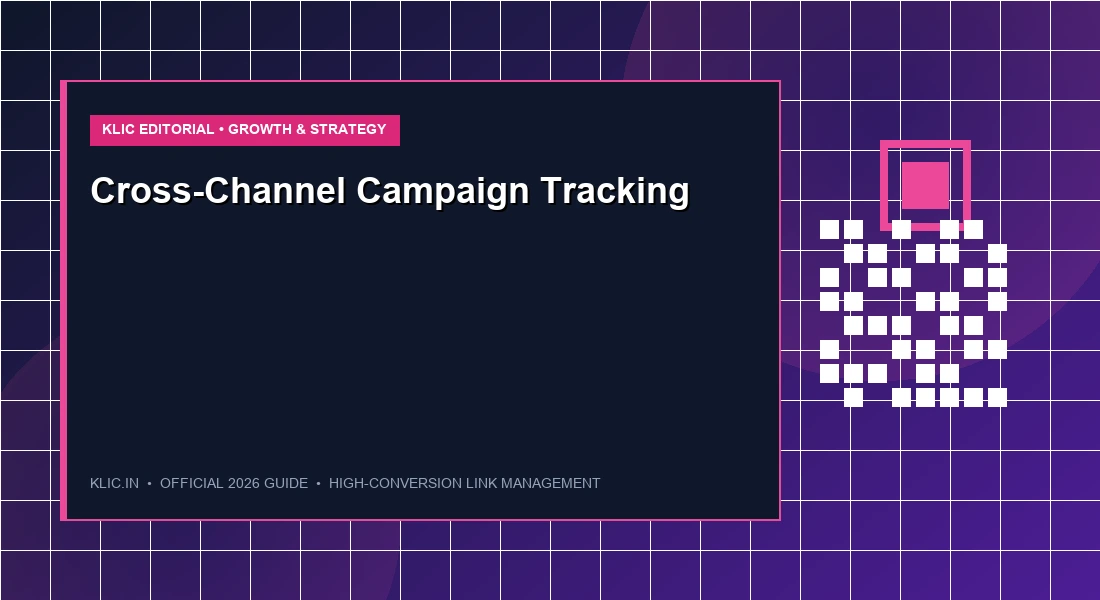 KLIC EDITORIAL • GROWTH & STRATEGY

Cross-Channel Campaign Tracking

KLIC.IN • OFFICIAL 2026 GUIDE • HIGH-CONVERSION LINK MANAGEMENT